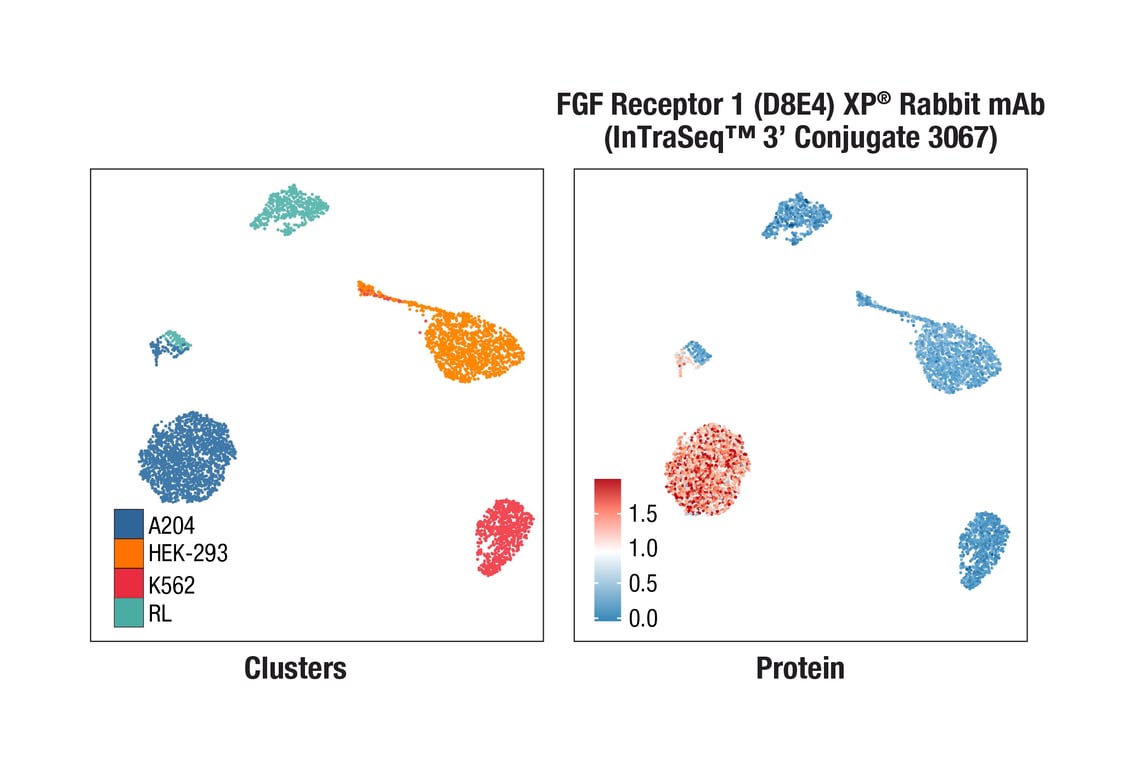 FGF Receptor 1 (D8E4) XP® Rabbit mAb (InTraSeq™ 3' Conjugate 3067)

A204
HEK-293
K562
RL

Clusters

1.5
1.0
0.5
0.0

Protein